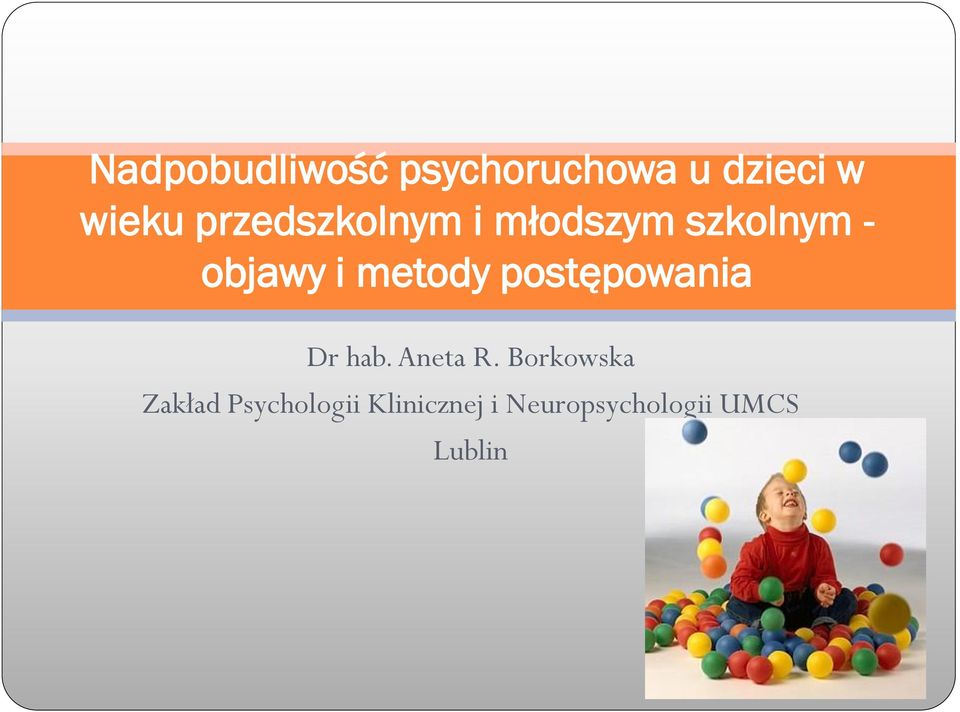 Nadpobudliwość psychoruchowa u dzieci w wieku przedszkolnym i młodszym szkolnym - objawy i metody postępowania

Dr hab. Aneta R. Borkowska
Zakład Psychologii Klinicznej i Neuropsychologii UMCS
Lublin